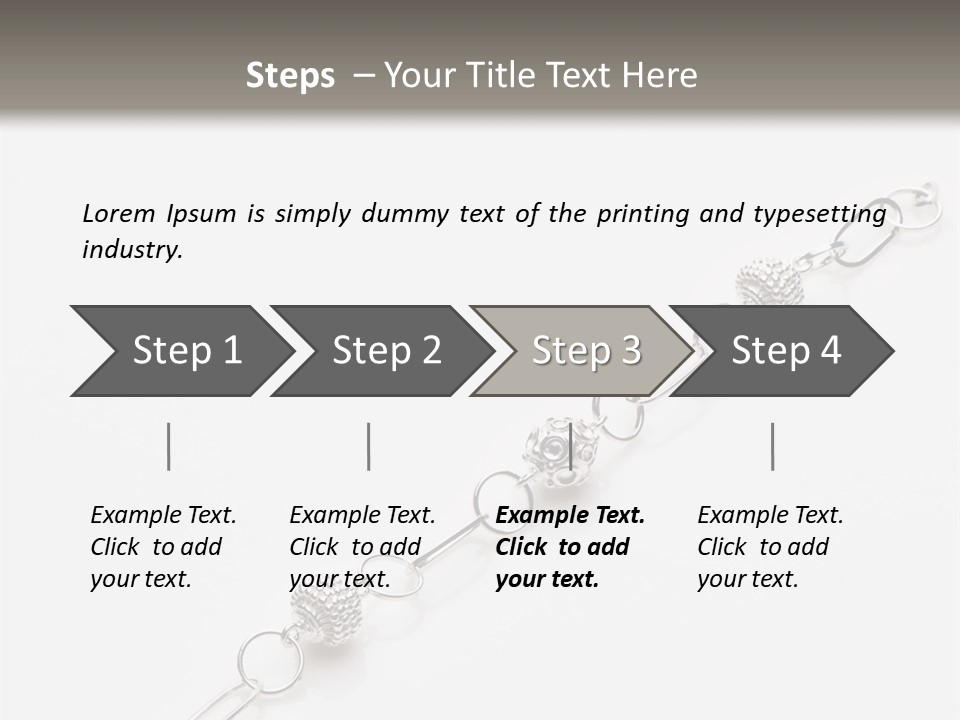 Steps – Your Title Text Here

Lorem Ipsum is simply dummy text of the printing and typesetting industry.

Step 1

Step 2

Step 3

Step 4

Example Text. Click to add your text.

Example Text. Click to add your text.

Example Text. Click to add your text.

Example Text. Click to add your text.